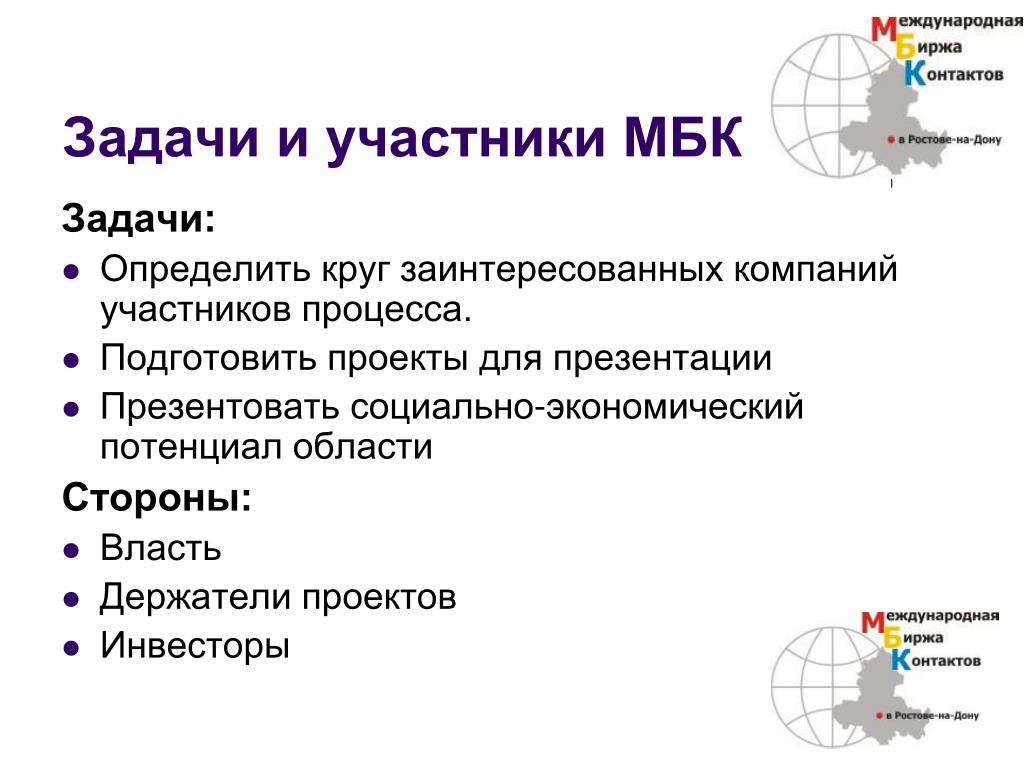 Международная Биржа Контактов
в Ростове-на-Дону

Задачи и участники МБК

Задачи:
- Определить круг заинтересованных компаний участников процесса.
- Подготовить проекты для презентации
- Презентовать социально-экономический потенциал области

Стороны:
- Власть
- Держатели проектов
- Инвесторы

Международная Биржа Контактов
в Ростове-на-Дону